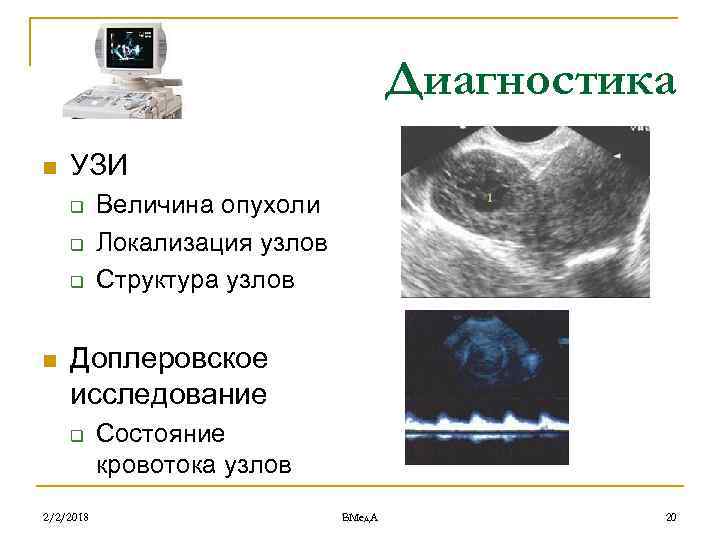 Диагностика

УЗИ

Величина опухоли

Локализация узлов

Структура узлов

Доплеровское исследование

Состояние кровотока узлов

1

2/2/2018

ВМедА

20